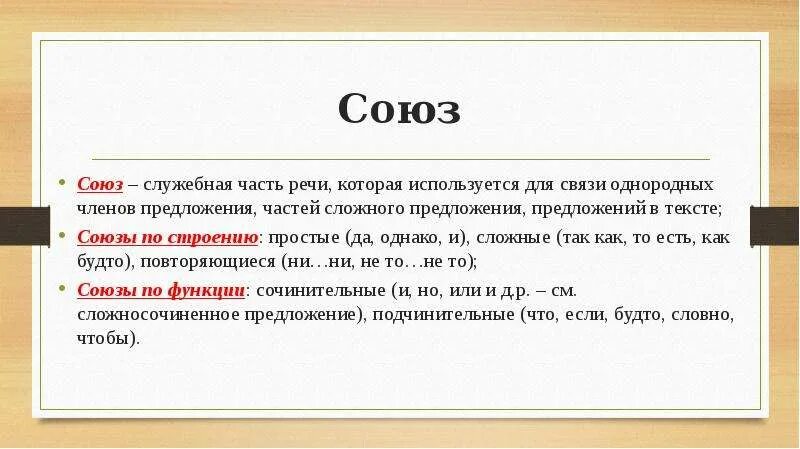 Союз

• Союз – служебная часть речи, которая используется для связи однородных членов предложения, частей сложного предложения, предложений в тексте;

• Союзы по строению: простые (да, однако, и), сложные (так как, то есть, как будто), повторяющиеся (ни…ни, не то…не то);

• Союзы по функции: сочинительные (и, но, или и д.р. – см. сложносочиненное предложение), подчинительные (что, если, будто, словно, чтобы).